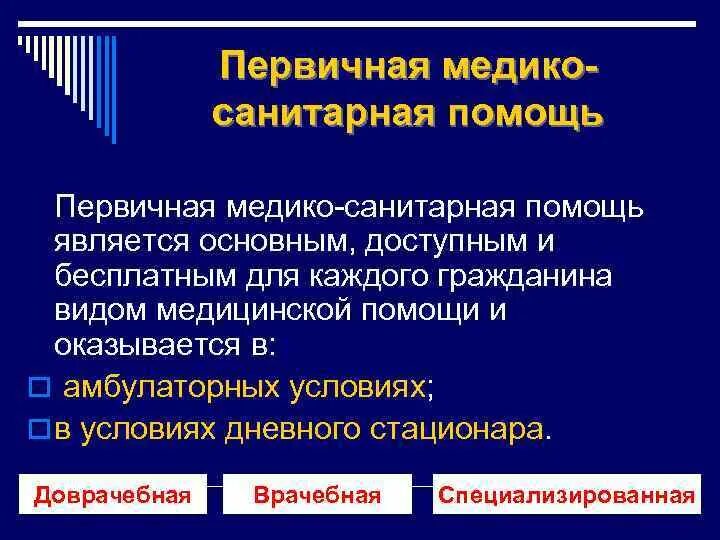 Первичная медико-санитарная помощь

Первичная медико-санитарная помощь является основным, доступным и бесплатным для каждого гражданина видом медицинской помощи и оказывается в:

амбулаторных условиях;

в условиях дневного стационара.

Доврачебная

Врачебная

Специализированная